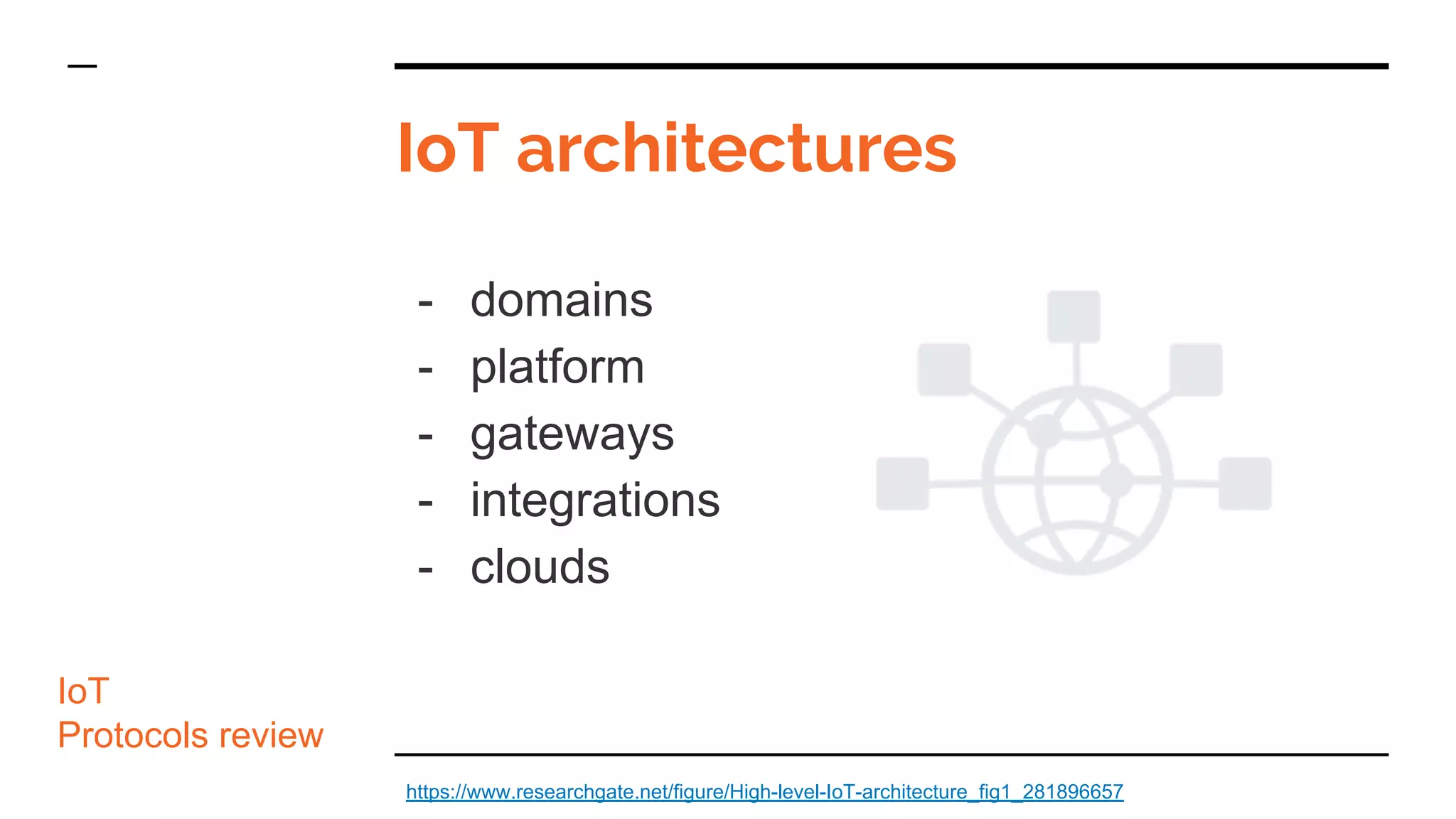 IoT architectures

- domains
- platform
- gateways
- integrations
- clouds

IoT
Protocols review

https://www.researchgate.net/figure/High-level-IoT-architecture_fig1_281896657